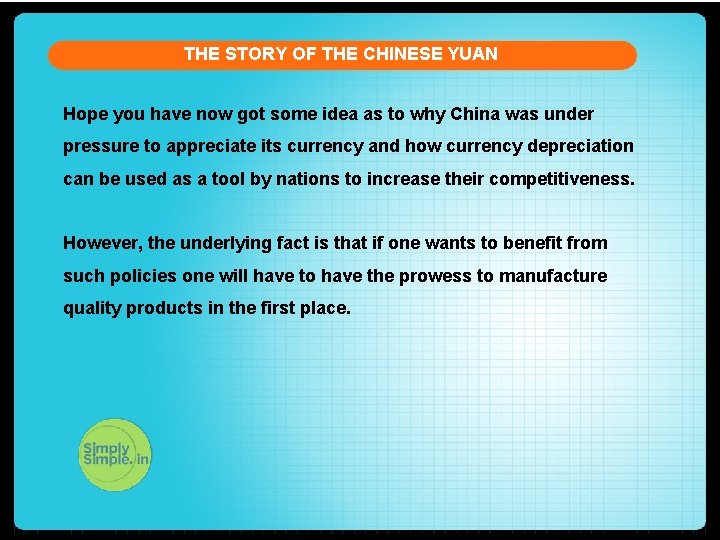 THE STORY OF THE CHINESE YUAN

Hope you have now got some idea as to why China was under pressure to appreciate its currency and how currency depreciation can be used as a tool by nations to increase their competitiveness.

However, the underlying fact is that if one wants to benefit from such policies one will have to have the prowess to manufacture quality products in the first place.

Simply Simple.in